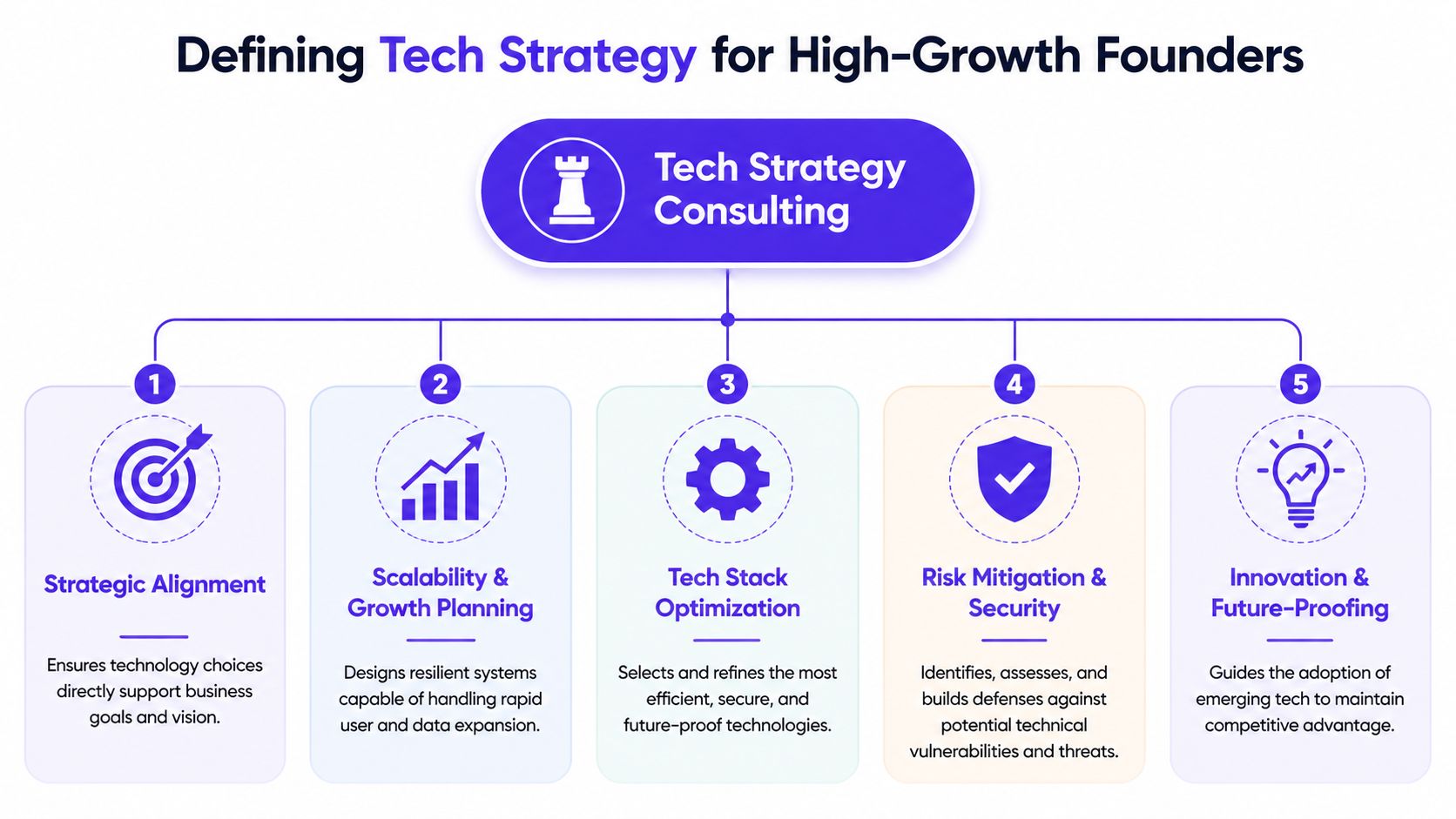 Defining Tech Strategy for High-Growth Founders

Tech Strategy Consulting

1

Strategic Alignment

Ensures technology choices directly support business goals and vision.

2

Scalability & Growth Planning

Designs resilient systems capable of handling rapid user and data expansion.

3

Tech Stack Optimization

Selects and refines the most efficient, secure, and future-proof technologies.

4

Risk Mitigation & Security

Identifies, assesses, and builds defenses against potential technical vulnerabilities and threats.

5

Innovation & Future-Proofing

Guides the adoption of emerging tech to maintain competitive advantage.